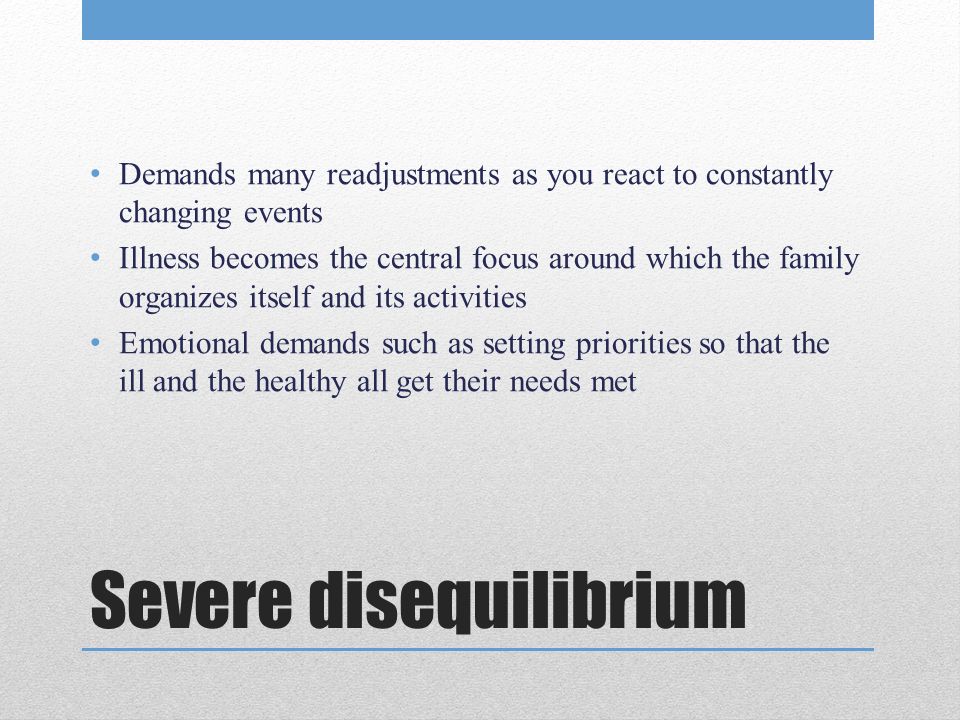 • Demands many readjustments as you react to constantly changing events
• Illness becomes the central focus around which the family organizes itself and its activities
• Emotional demands such as setting priorities so that the ill and the healthy all get their needs met

Severe disequilibrium